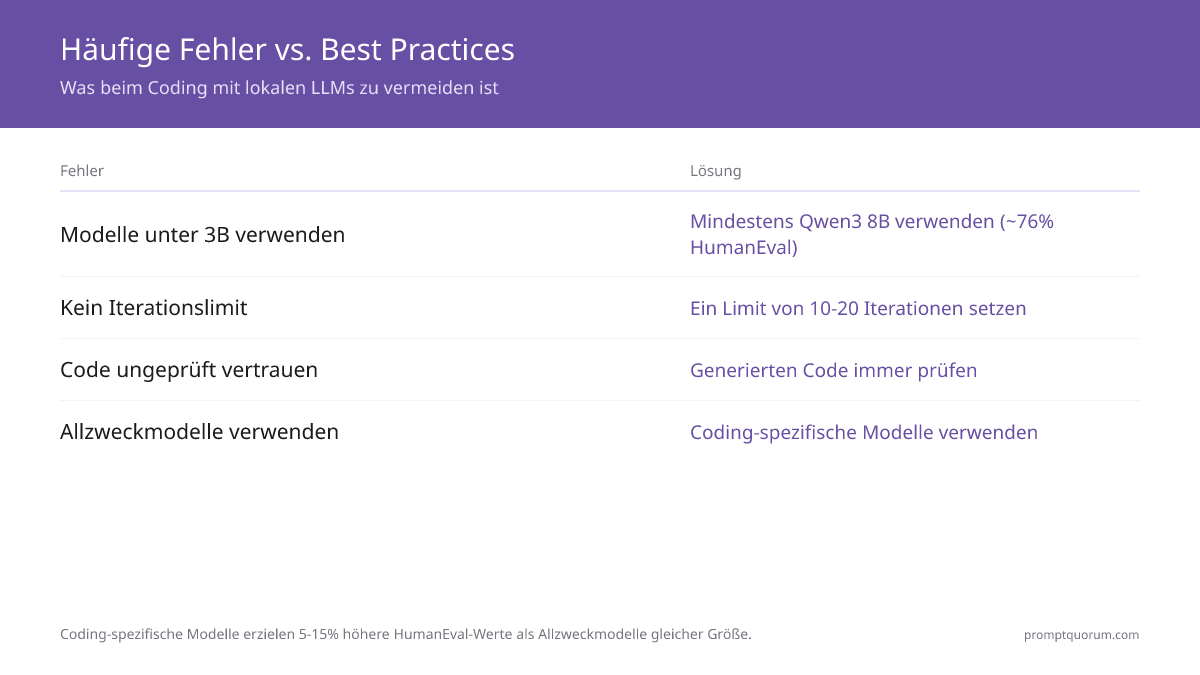 Häufige Fehler vs. Best Practices
Was beim Coding mit lokalen LLMs zu vermeiden ist

| Fehler | Lösung |
|---|---|
| Modelle unter 3B verwenden | Mindestens Qwen3 8B verwenden (~76% HumanEval) |
| Kein Iterationslimit | Ein Limit von 10-20 Iterationen setzen |
| Code ungeprüft vertrauen | Generierten Code immer prüfen |
| Allzweckmodelle verwenden | Coding-spezifische Modelle verwenden |

Coding-spezifische Modelle erzielen 5-15% höhere HumanEval-Werte als Allzweckmodelle gleicher Größe.

promptquorum.com